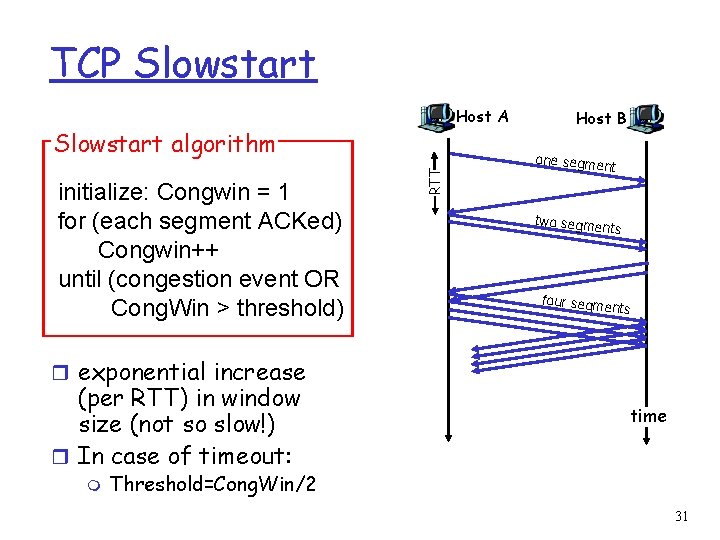 TCP Slowstart

Slowstart algorithm

initialize: Congwin = 1
for (each segment ACKed)
Congwin++
until (congestion event OR
CongWin > threshold)

exponential increase (per RTT) in window size (not so slow!)

In case of timeout:

Threshold=CongWin/2

Host A

Host B

RTT

one segment

two segments

four segments

time

31